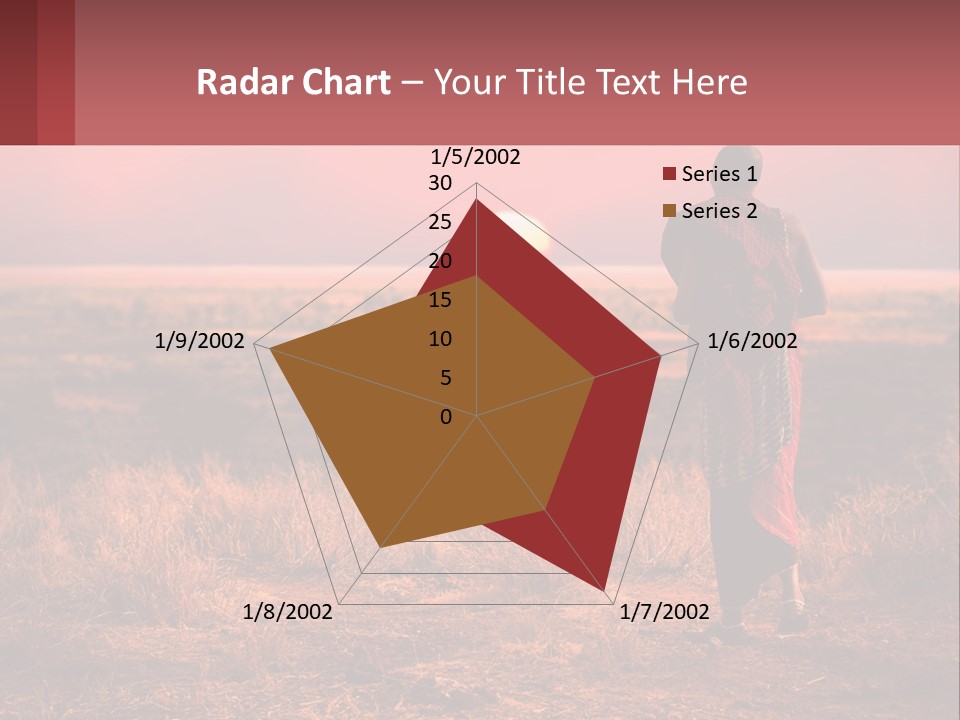 Radar Chart – Your Title Text Here

1/5/2002
30
25
20
15
10
5
0
1/6/2002
1/7/2002
1/8/2002
1/9/2002

Series 1
Series 2